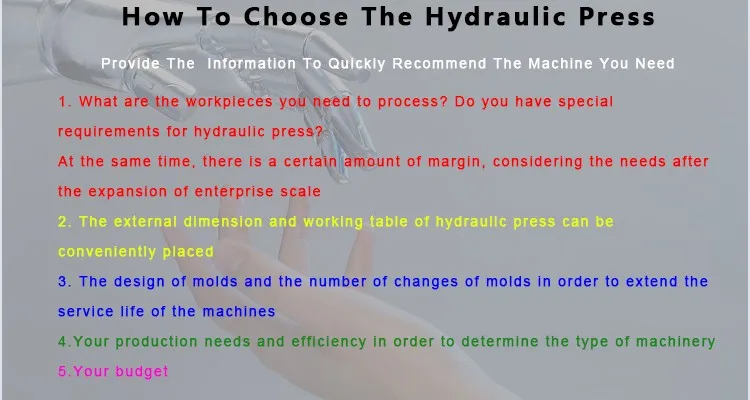 How To Choose The Hydraulic Press

Provide The Information To Quickly Recommend The Machine You Need

1. What are the workpieces you need to process? Do you have special requirements for hydraulic press?
At the same time, there is a certain amount of margin, considering the needs after the expansion of enterprise scale

2. The external dimension and working table of hydraulic press can be conveniently placed

3. The design of molds and the number of changes of molds in order to extend the service life of the machines

4.Your production needs and efficiency in order to determine the type of machinery

5.Your budget